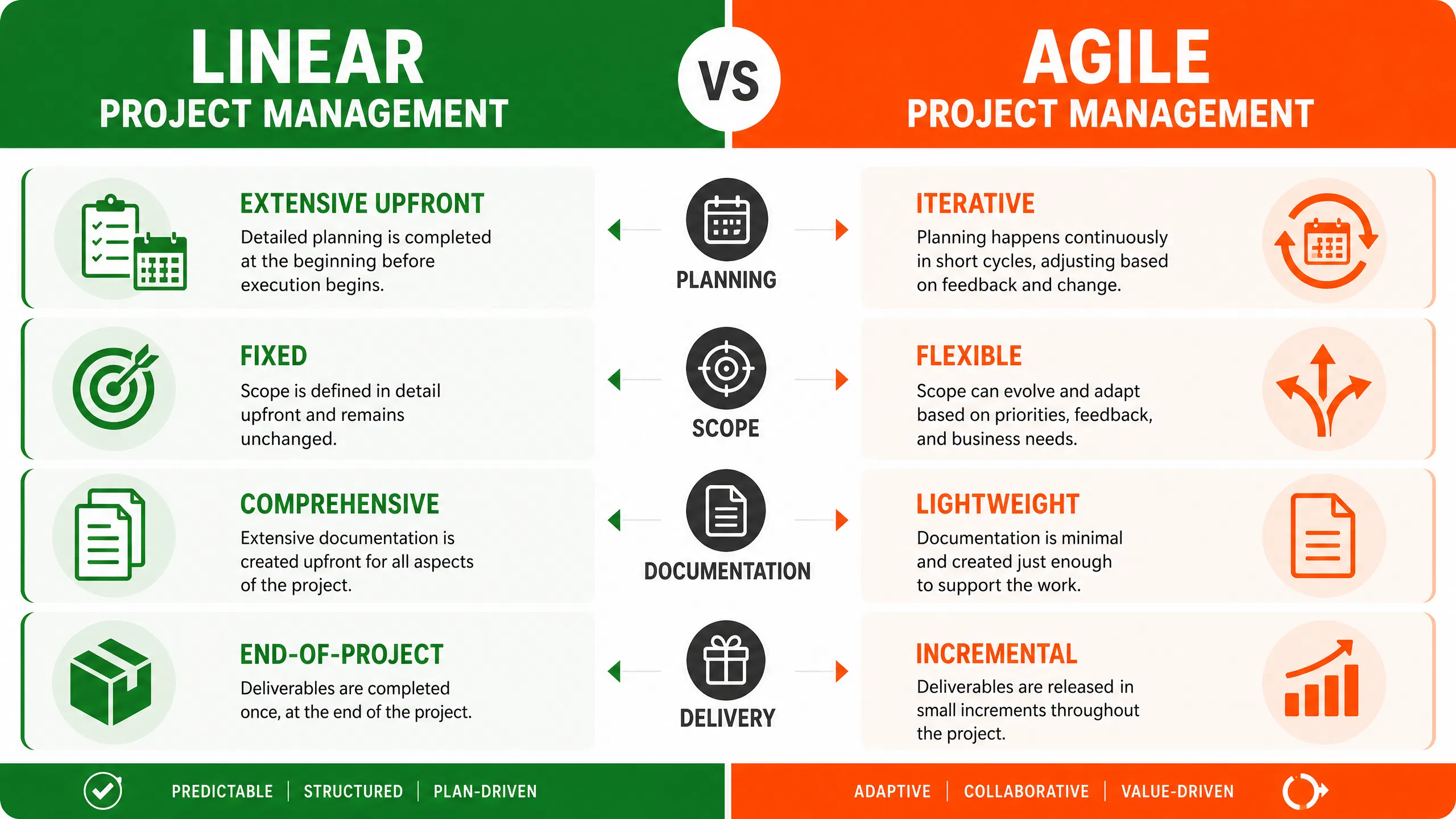 LINEAR
PROJECT MANAGEMENT

VS

AGILE
PROJECT MANAGEMENT

EXTENSIVE UPFRONT
Detailed planning is completed at the beginning before execution begins.

PLANNING

ITERATIVE
Planning happens continuously in short cycles, adjusting based on feedback and change.

FIXED
Scope is defined in detail upfront and remains unchanged.

SCOPE

FLEXIBLE
Scope can evolve and adapt based on priorities, feedback, and business needs.

COMPREHENSIVE
Extensive documentation is created upfront for all aspects of the project.

DOCUMENTATION

LIGHTWEIGHT
Documentation is minimal and created just enough to support the work.

END-OF-PROJECT
Deliverables are completed once, at the end of the project.

DELIVERY

INCREMENTAL
Deliverables are released in small increments throughout the project.

PREDICTABLE | STRUCTURED | PLAN-DRIVEN

ADAPTIVE | COLLABORATIVE | VALUE-DRIVEN